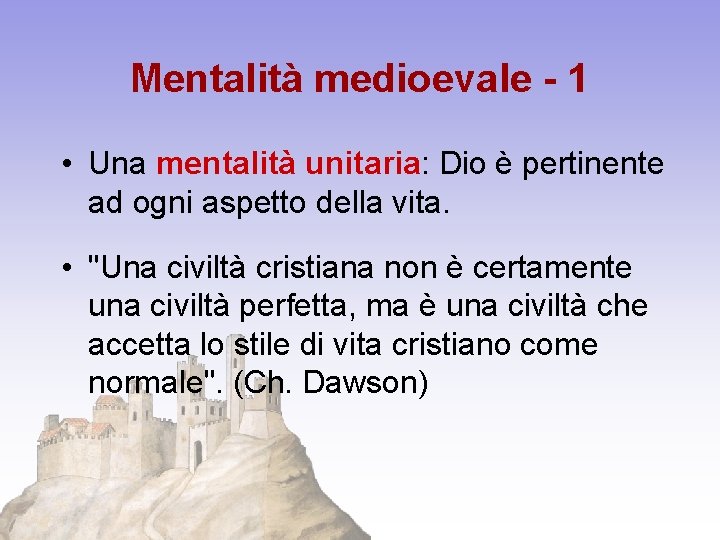 Mentalità medioevale - 1

• Una mentalità unitaria: Dio è pertinente ad ogni aspetto della vita.

• "Una civiltà cristiana non è certamente una civiltà perfetta, ma è una civiltà che accetta lo stile di vita cristiano come normale". (Ch. Dawson)